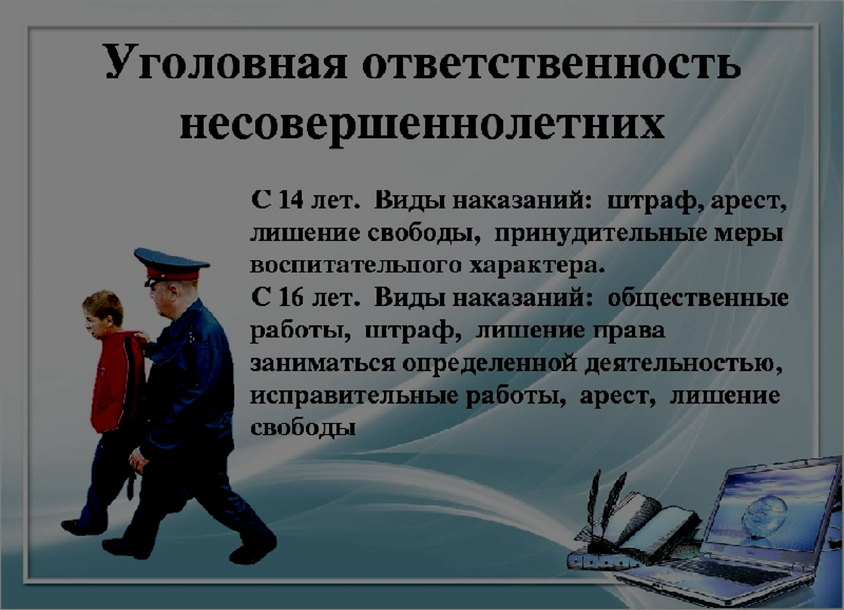 Уголовная ответственность несовершеннолетних

С 14 лет. Виды наказаний: штраф, арест, лишение свободы, принудительные меры воспитательного характера.
С 16 лет. Виды наказаний: общественные работы, штраф, лишение права заниматься определенной деятельностью, исправительные работы, арест, лишение свободы